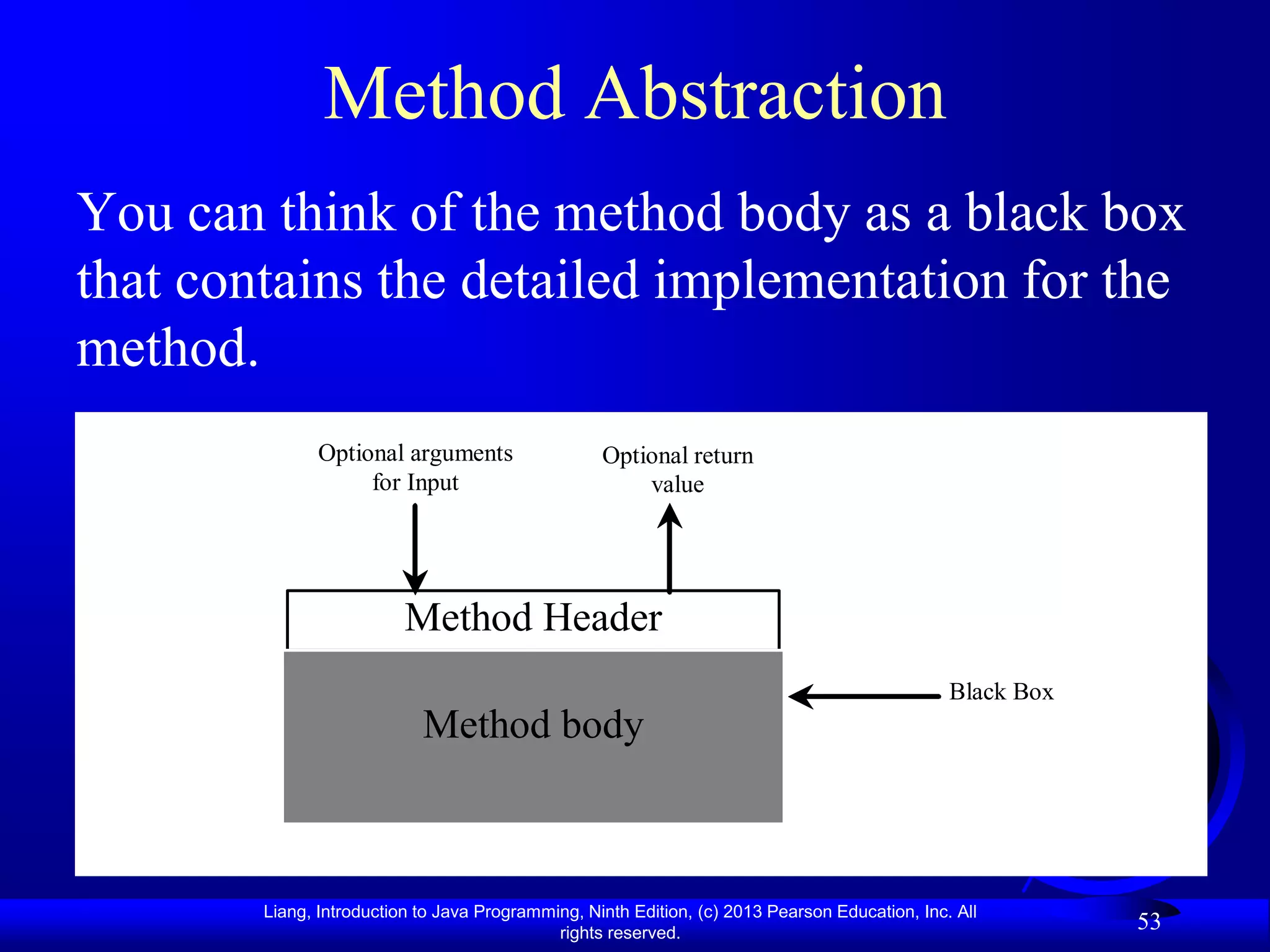 Method Abstraction

You can think of the method body as a black box that contains the detailed implementation for the method.

Optional arguments for Input

Optional return value

Method Header

Method body

Black Box

Liang, Introduction to Java Programming, Ninth Edition, (c) 2013 Pearson Education, Inc. All rights reserved.

53